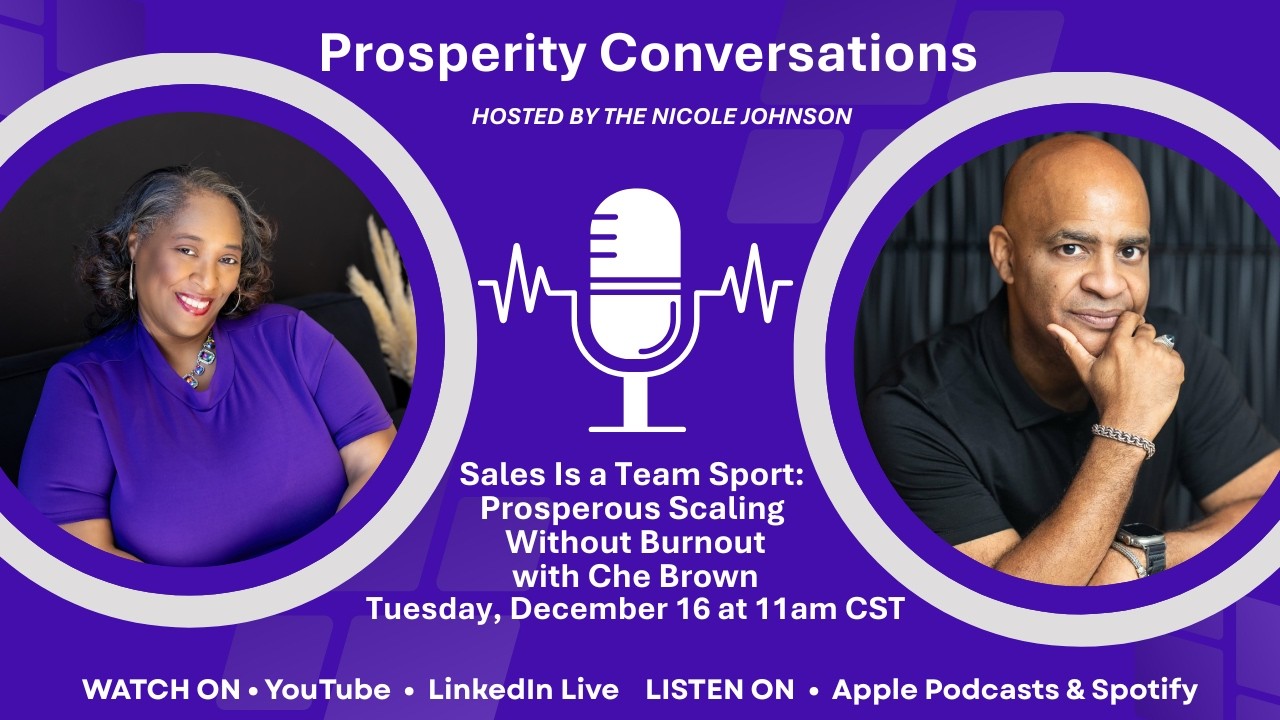 Prosperity Conversations

HOSTED BY THE NICOLE JOHNSON

Sales Is a Team Sport: Prosperous Scaling Without Burnout with Che Brown
Tuesday, December 16 at 11am CST

WATCH ON • YouTube • LinkedIn Live LISTEN ON • Apple Podcasts & Spotify